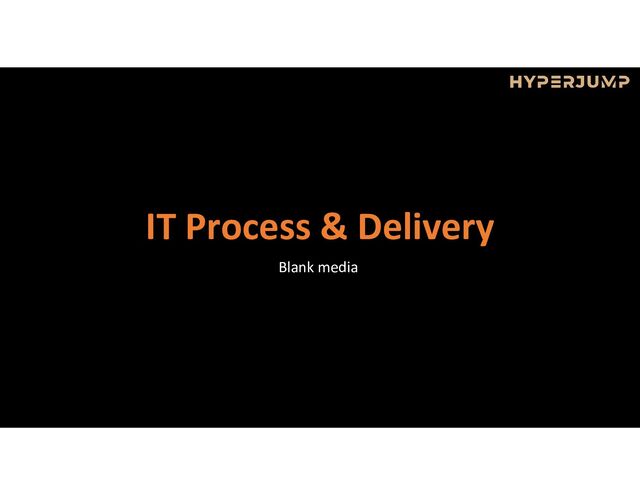 HYPERJUMP

IT Process & Delivery

Blank media